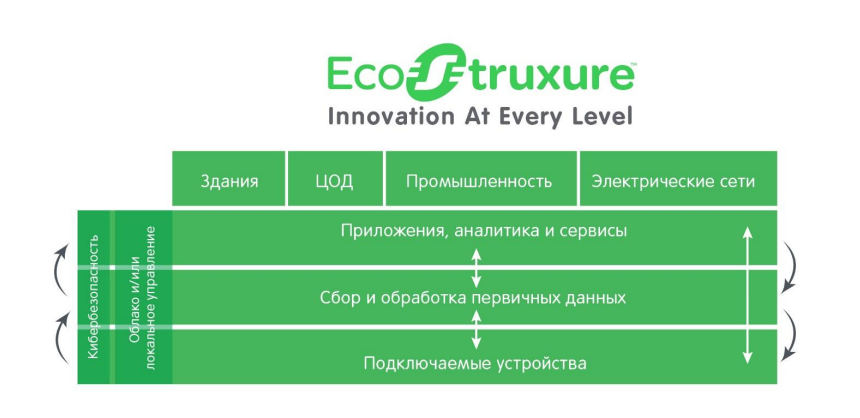 EcoStruxure™
Innovation At Every Level

Здания
ЦОД
Промышленность
Электрические сети

Кибербезопасность
Облако и/или локальное управление

Приложения, аналитика и сервисы
Сбор и обработка первичных данных
Подключаемые устройства